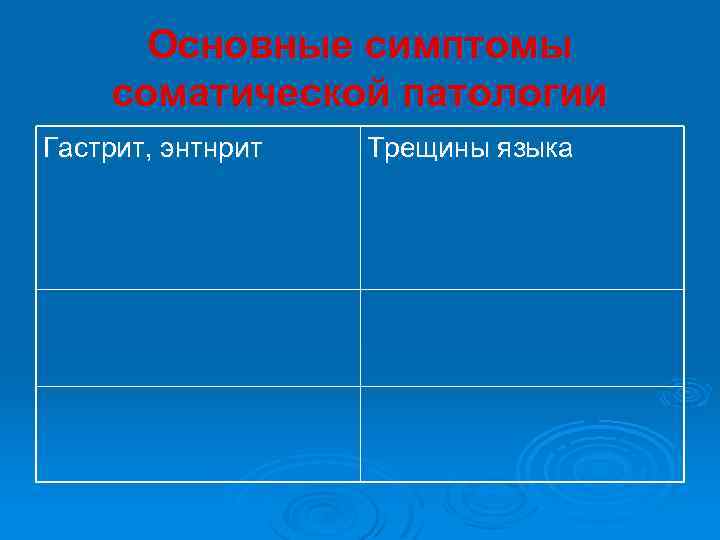 Основные симптомы соматической патологии

| Гастрит, энтнрит | Трещины языка |
|---|---|
| | |
| | |